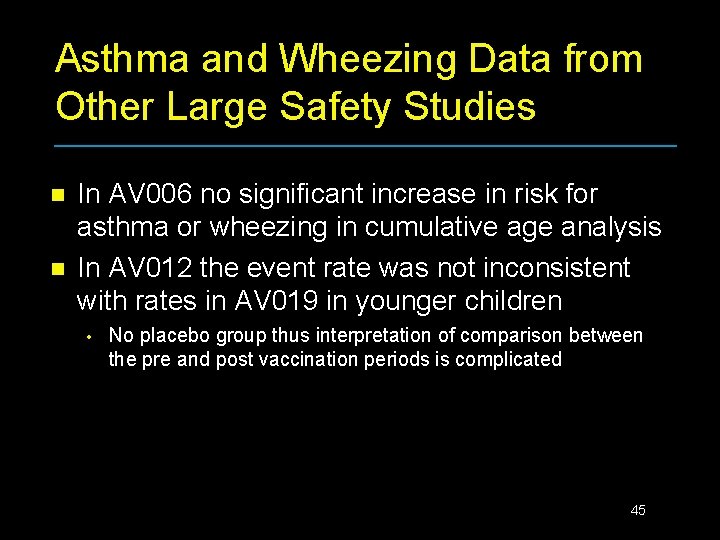 Asthma and Wheezing Data from Other Large Safety Studies

In AV006 no significant increase in risk for asthma or wheezing in cumulative age analysis

In AV012 the event rate was not inconsistent with rates in AV019 in younger children

No placebo group thus interpretation of comparison between the pre and post vaccination periods is complicated

45